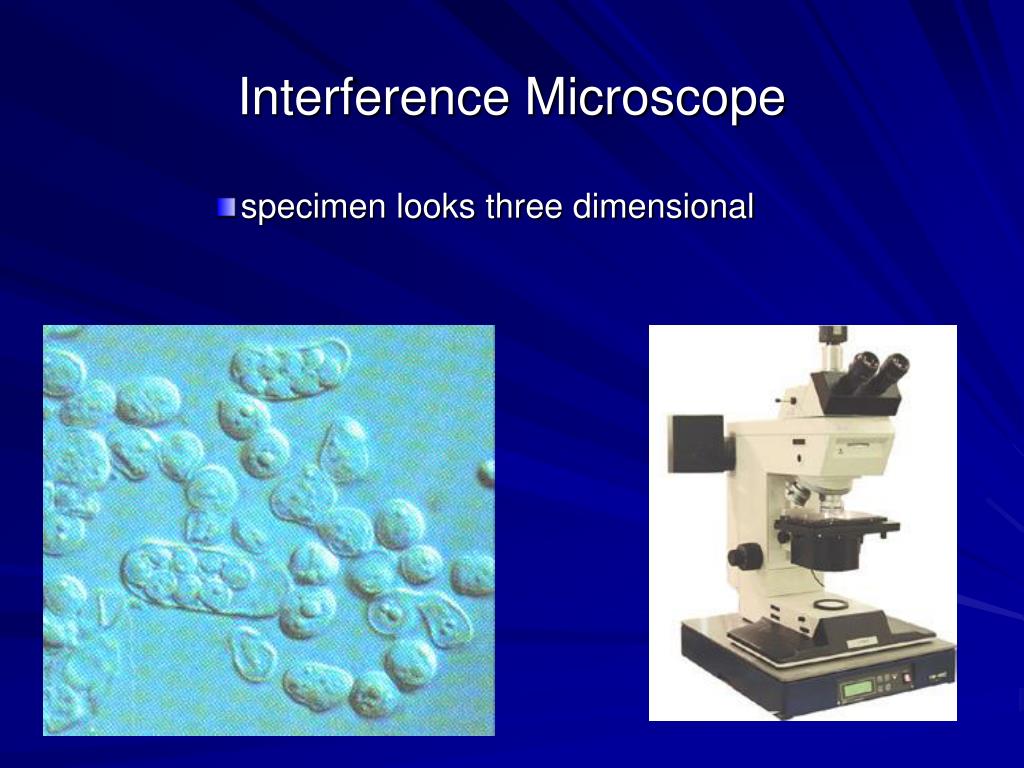 Interference Microscope

specimen looks three dimensional